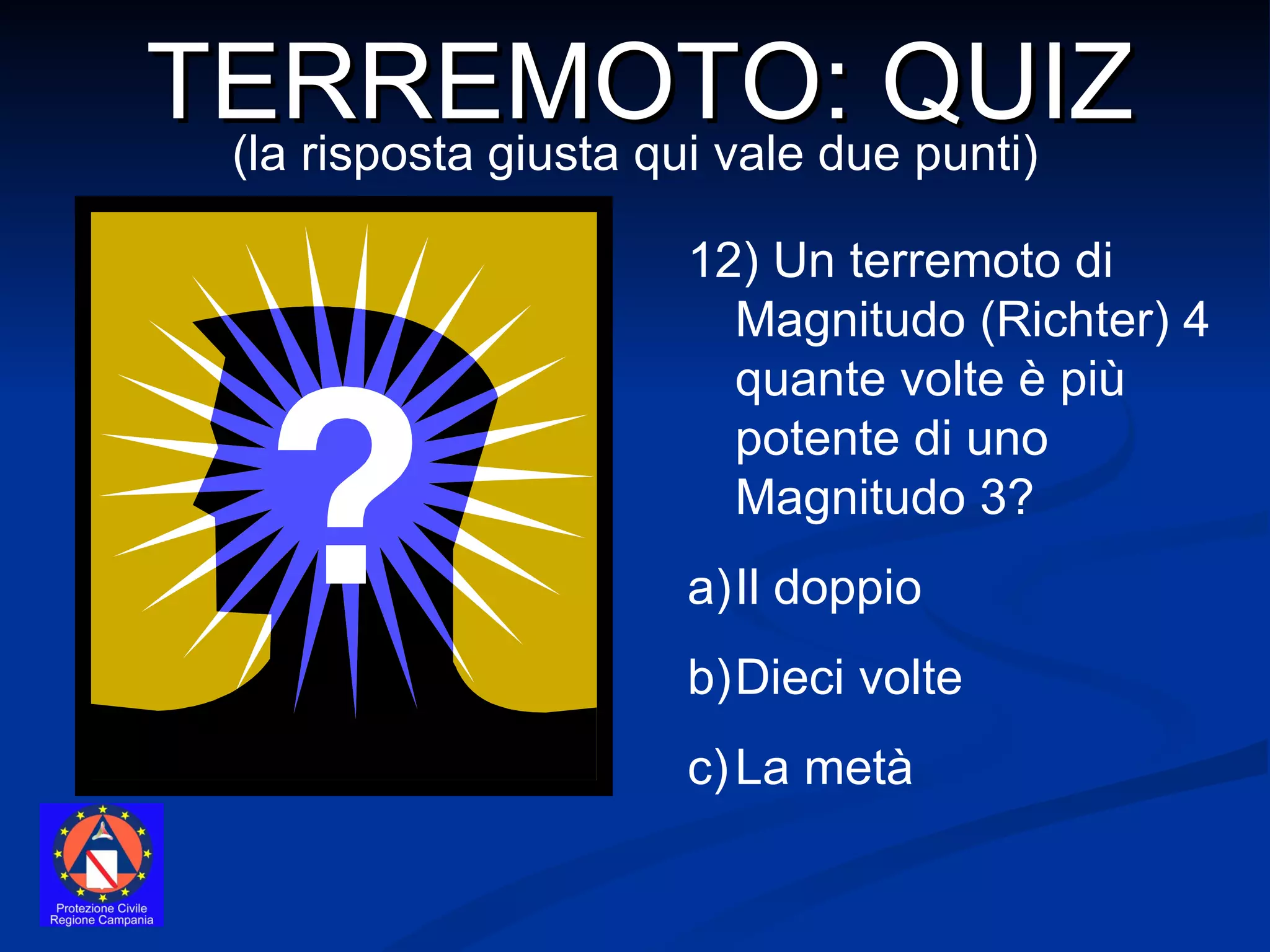 TERREMOTO: QUIZ
(la risposta giusta qui vale due punti)

?

12) Un terremoto di Magnitudo (Richter) 4 quante volte è più potente di uno Magnitudo 3?

a) Il doppio

b) Dieci volte

c) La metà

Protezione Civile
Regione Campania